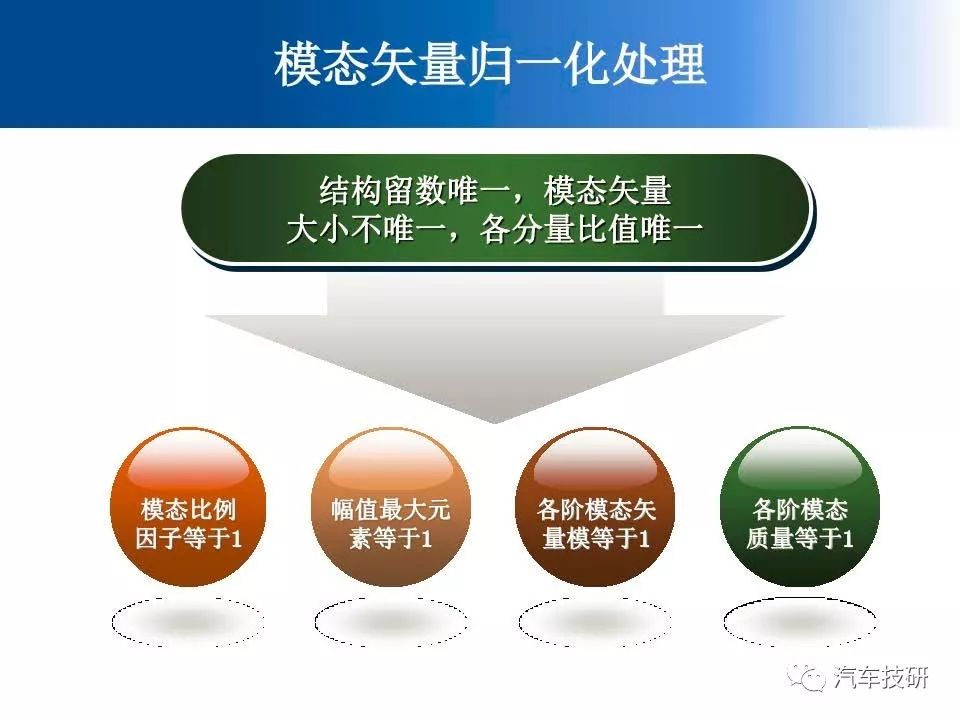 模态矢量归一化处理

结构留数唯一，模态矢量大小不唯一，各分量比值唯一

模态比例因子等于1

幅值最大元素等于1

各阶模态矢量模等于1

各阶模态质量等于1

汽车技研